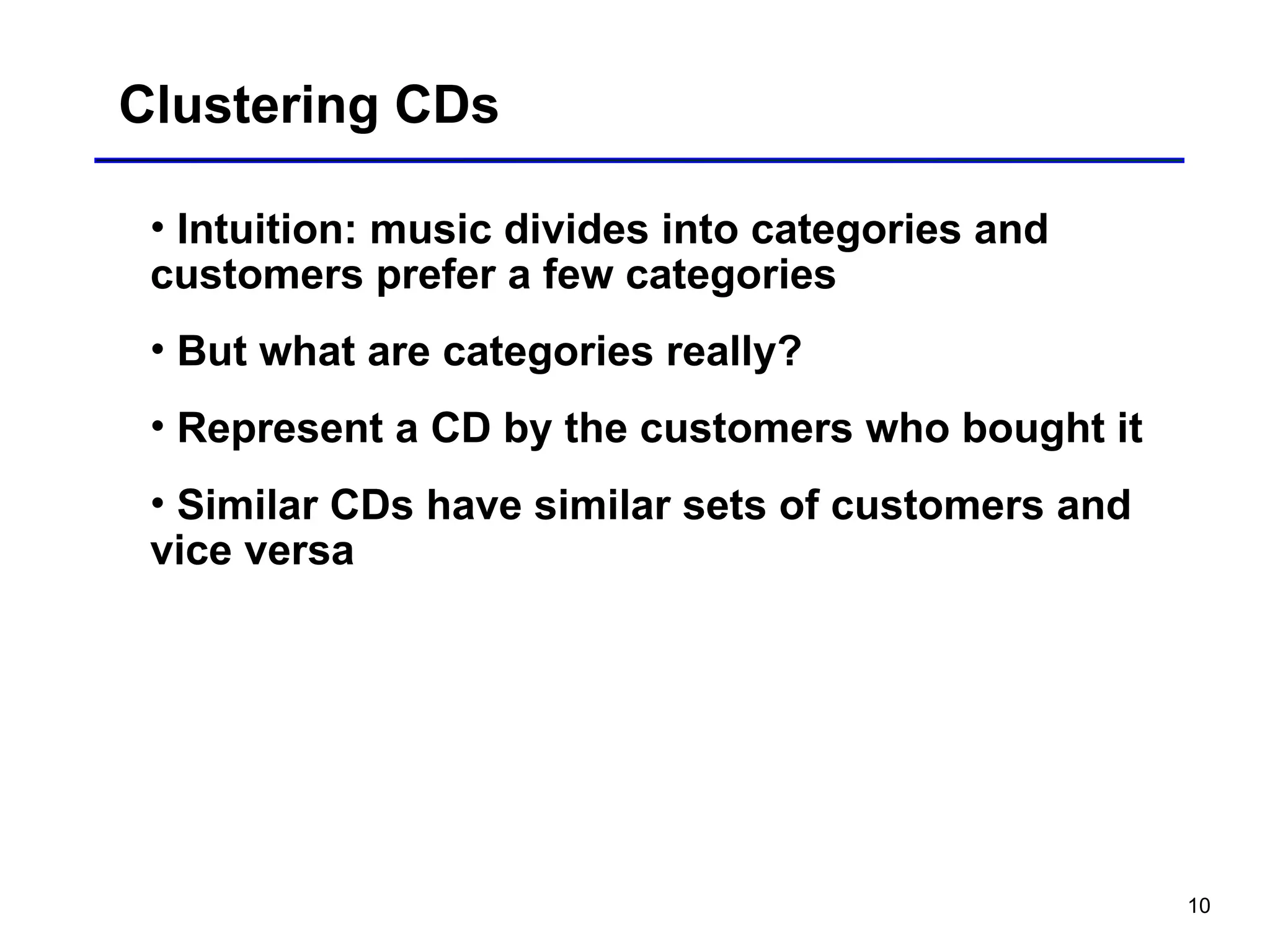 Clustering CDs

• Intuition: music divides into categories and customers prefer a few categories

• But what are categories really?

• Represent a CD by the customers who bought it

• Similar CDs have similar sets of customers and vice versa

10